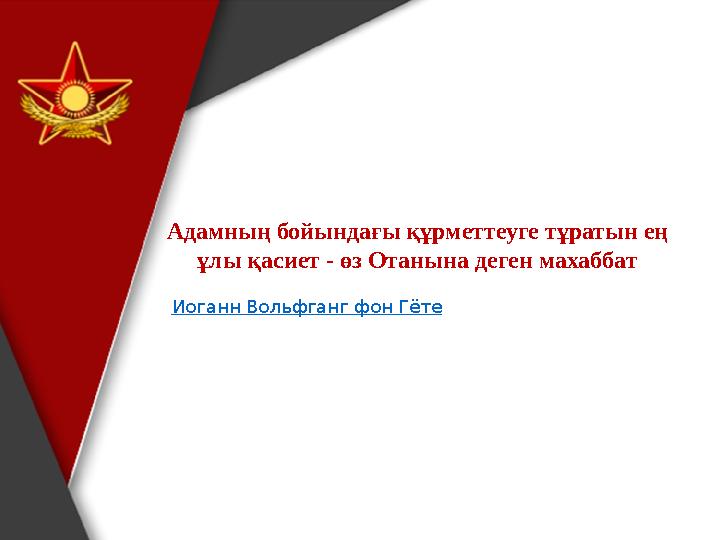 Адамның бойындағы құрметтеуге тұратын ең ұлы қасиет - өз Отанына деген махаббат

Иоганн Вольфганг фон Гёте